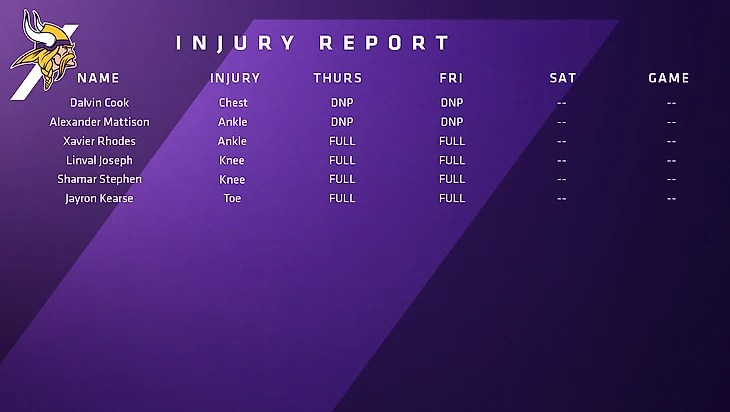 INJURY REPORT

| NAME | INJURY | THURS | FRI | SAT | GAME |
|---|---|---|---|---|---|
| Dalvin Cook | Chest | DNP | DNP | -- | -- |
| Alexander Mattison | Ankle | DNP | DNP | -- | -- |
| Xavier Rhodes | Ankle | FULL | FULL | -- | -- |
| Linval Joseph | Knee | FULL | FULL | -- | -- |
| Shamar Stephen | Knee | FULL | FULL | -- | -- |
| Jayron Kearse | Toe | FULL | FULL | -- | -- |